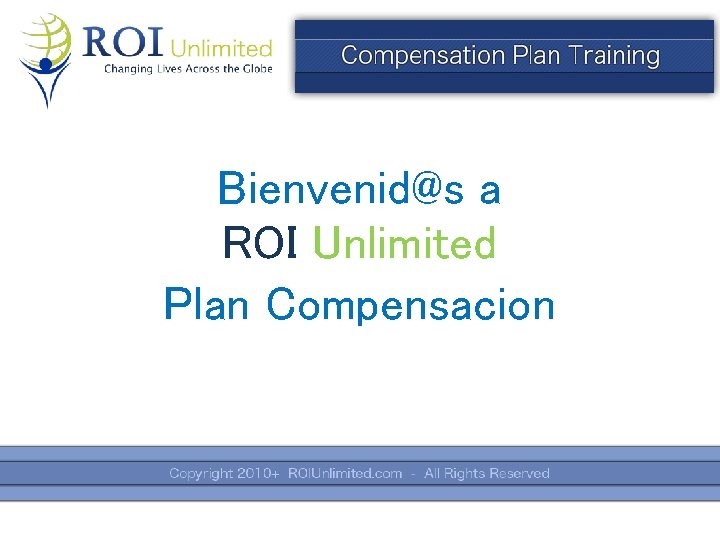 ROI Unlimited
Changing Lives Across the Globe

Compensation Plan Training

Bienvenid@s a
ROI Unlimited
Plan Compensacion

Copyright 2010+ ROIUnlimited.com - All Rights Reserved